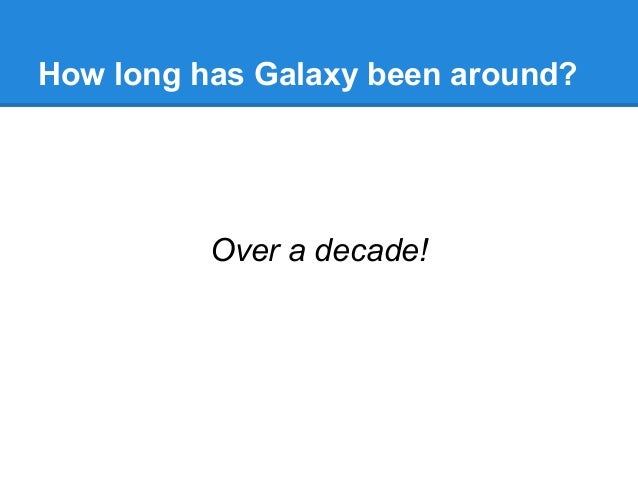 How long has Galaxy been around?

Over a decade!